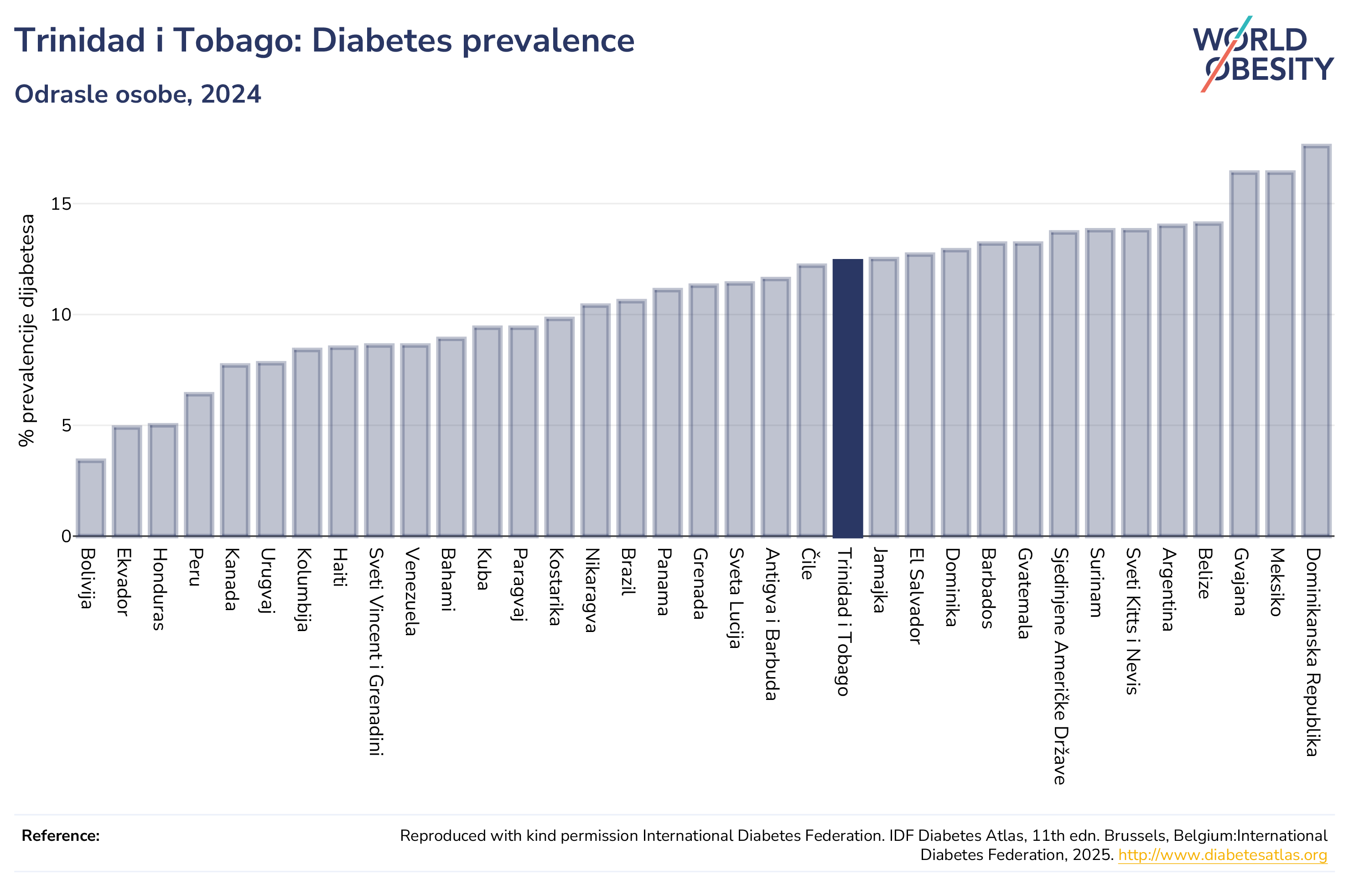 Trinidad i Tobago: Diabetes prevalence

Odrasle osobe, 2024

WORLD OBESITY

% prevalencije dijabetesa

15
10
5
0

Bolivija
Ekvador
Honduras
Peru
Kanada
Urugvaj
Kolumbija
Haiti
Sveti Vincent i Grenadini
Venezuela
Bahami
Kuba
Paragvaj
Kostarika
Nikaragva
Brazil
Panama
Grenada
Sveta Lucija
Antigva i Barbuda
Čile
Trinidad i Tobago
Jamajka
El Salvador
Dominika
Barbados
Gvatemala
Sjedinjene Američke Države
Surinam
Sveti Kitts i Nevis
Argentina
Belize
Gvajana
Meksiko
Dominikanska Republika

Reference:

Reproduced with kind permission International Diabetes Federation. IDF Diabetes Atlas, 11th edn. Brussels, Belgium:International Diabetes Federation, 2025. http://www.diabetesatlas.org